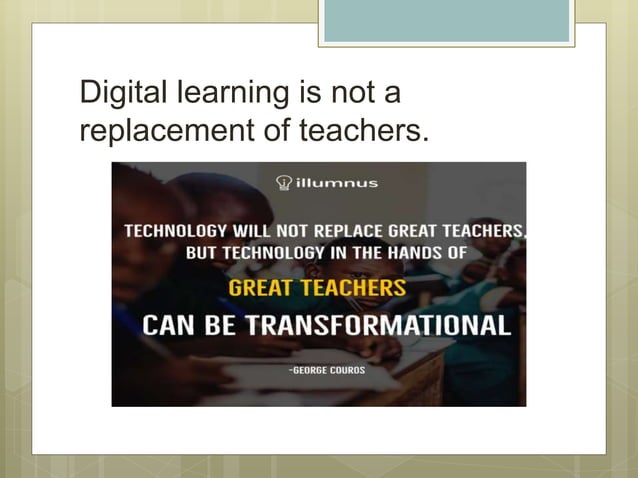 Digital learning is not a replacement of teachers.

illumnus

TECHNOLOGY WILL NOT REPLACE GREAT TEACHERS, BUT TECHNOLOGY IN THE HANDS OF GREAT TEACHERS CAN BE TRANSFORMATIONAL

-GEORGE COUROS